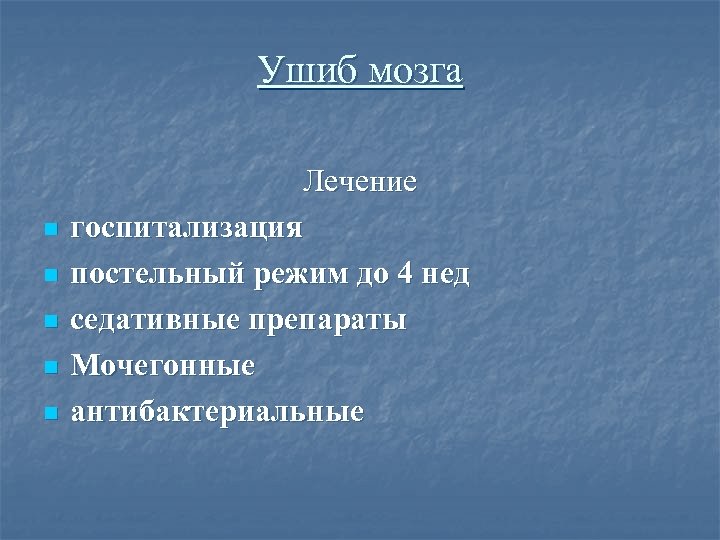 Ушиб мозга

Лечение

- госпитализация
- постельный режим до 4 нед
- седативные препараты
- Мочегонные
- антибактериальные